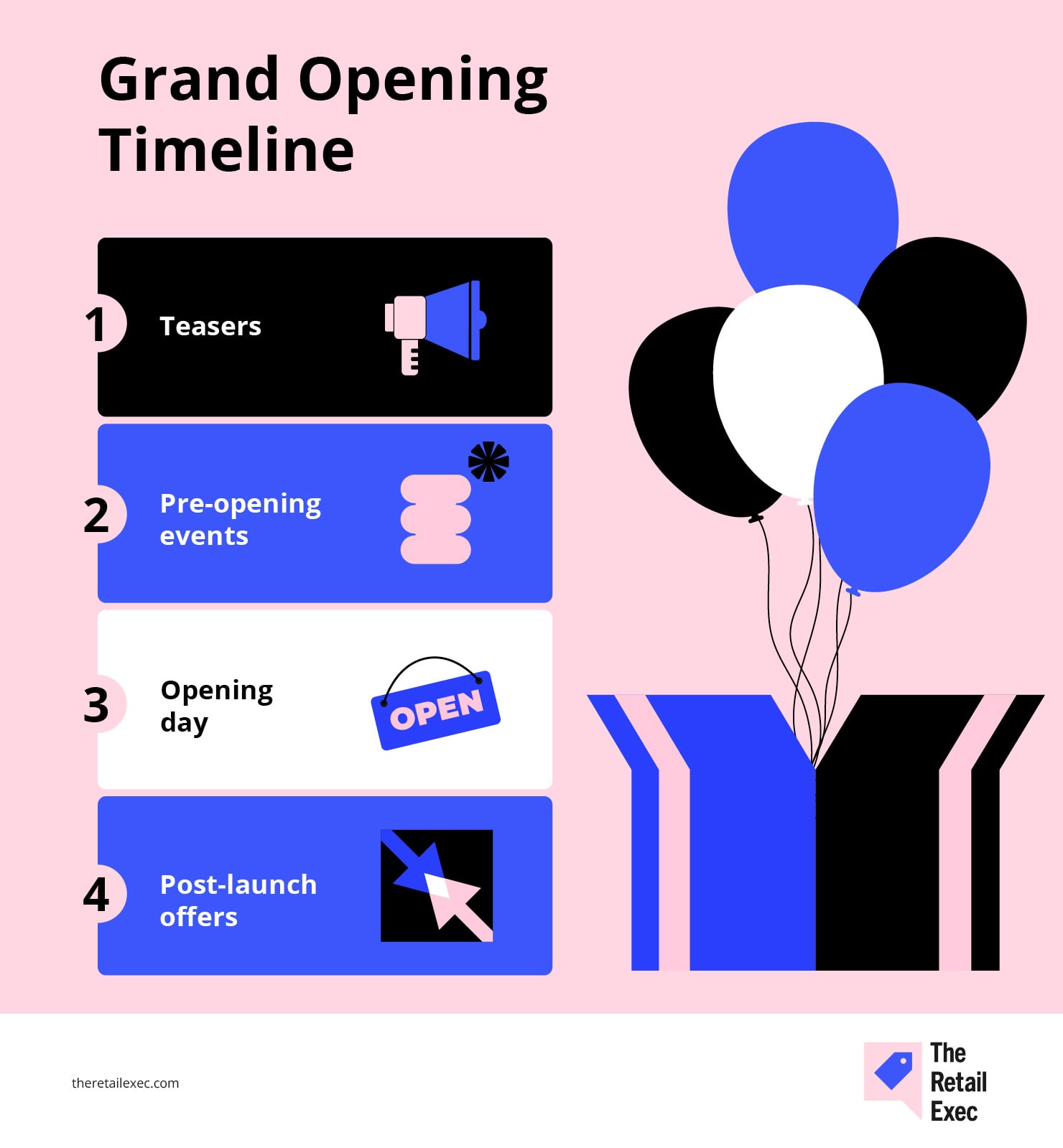 Grand Opening Timeline

1 Teasers

2 Pre-opening events

3 Opening day

OPEN

4 Post-launch offers

theretailexec.com

The Retail Exec